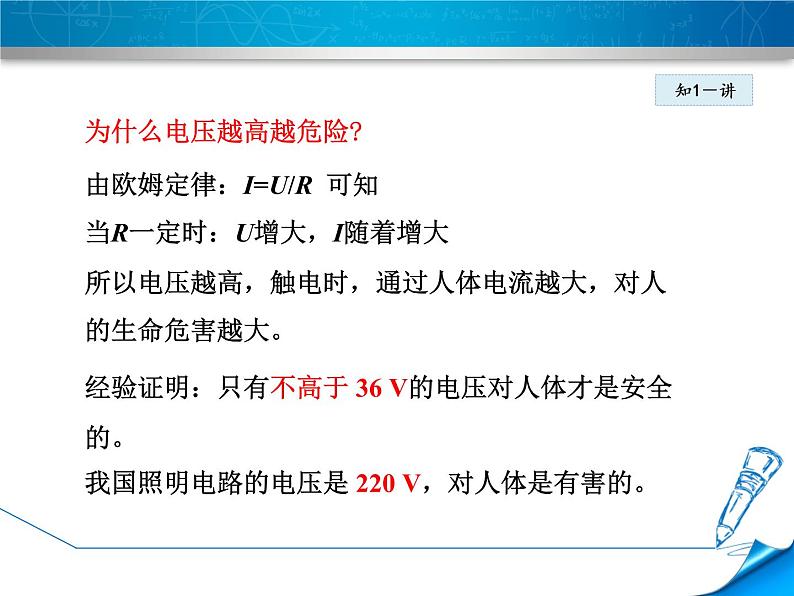 知1－讲

为什么电压越高越危险?

由欧姆定律：$I=U/R$ 可知

当$R$一定时：$U$增大，$I$随着增大

所以电压越高，触电时，通过人体电流越大，对人的生命危害越大。

经验证明：只有不高于 36 V的电压对人体才是安全的。

我国照明电路的电压是 220 V，对人体是有害的。